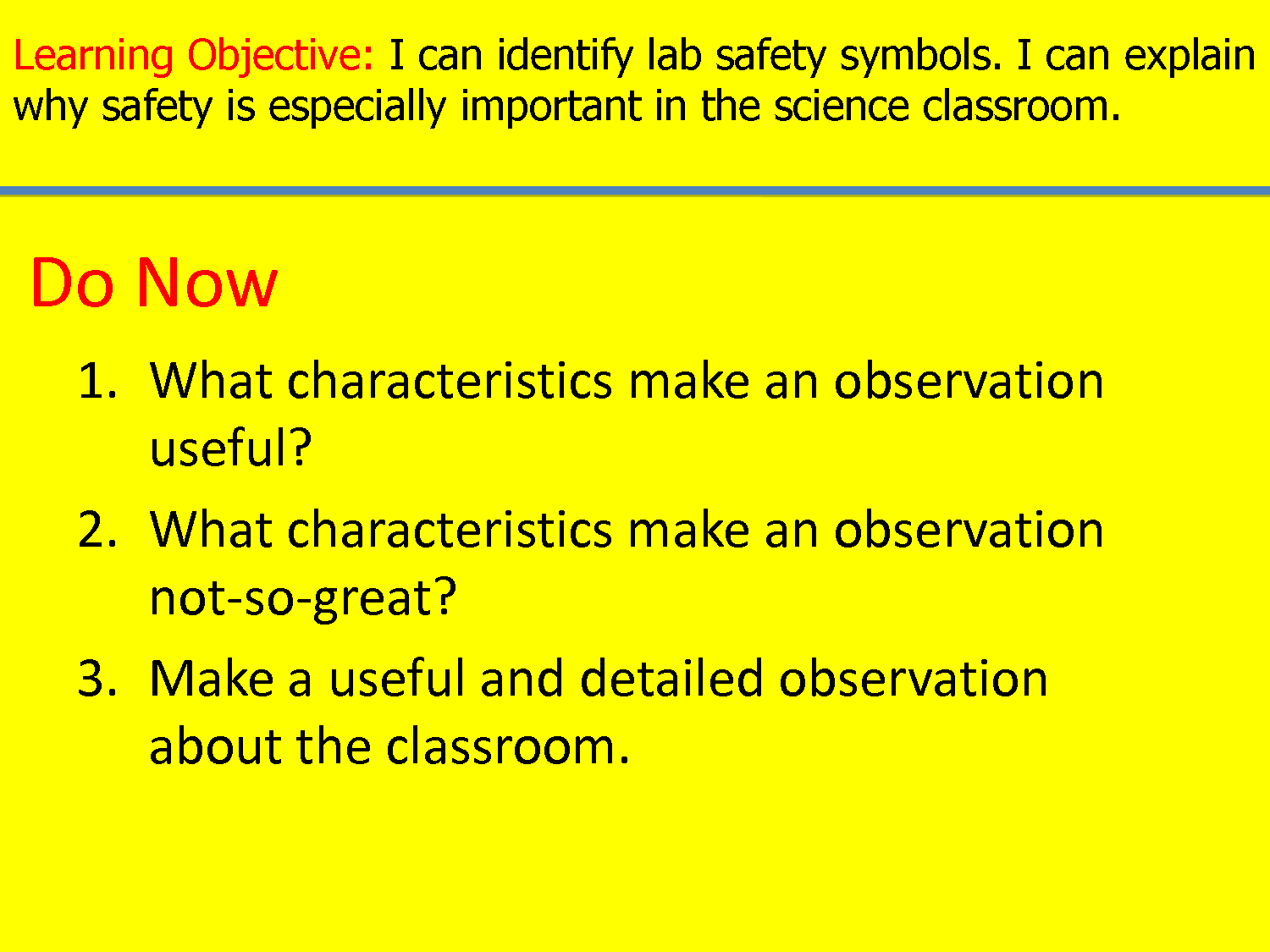 Learning Objective: I can identify lab safety symbols. I can explain why safety is especially important in the science classroom.

Do Now

1. What characteristics make an observation useful?
2. What characteristics make an observation not-so-great?
3. Make a useful and detailed observation about the classroom.